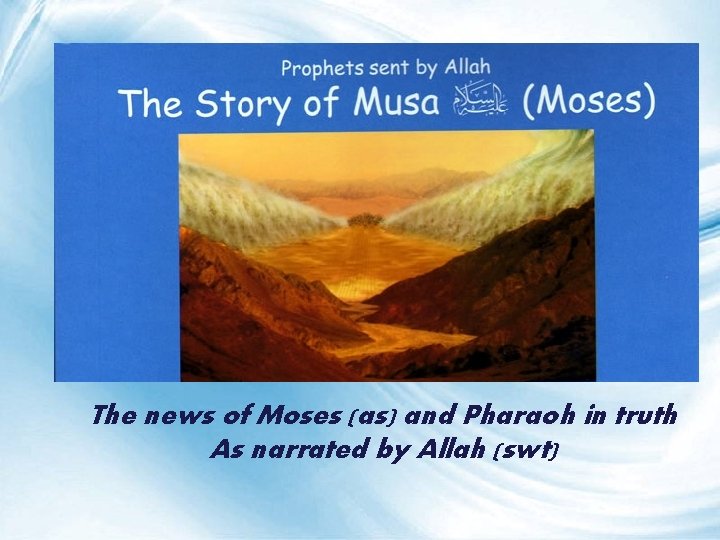 Prophets sent by Allah

The Story of Musa عليه السلام (Moses)

The news of Moses (as) and Pharaoh in truth
As narrated by Allah (swt)